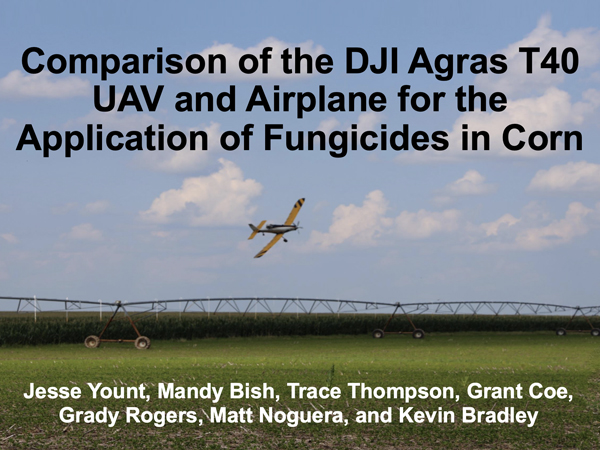 Comparison of the DJI Agras T40 UAV and Airplane for the Application of Fungicides in Corn

Jesse Yount, Mandy Bish, Trace Thompson, Grant Coe, Grady Rogers, Matt Noguera, and Kevin Bradley